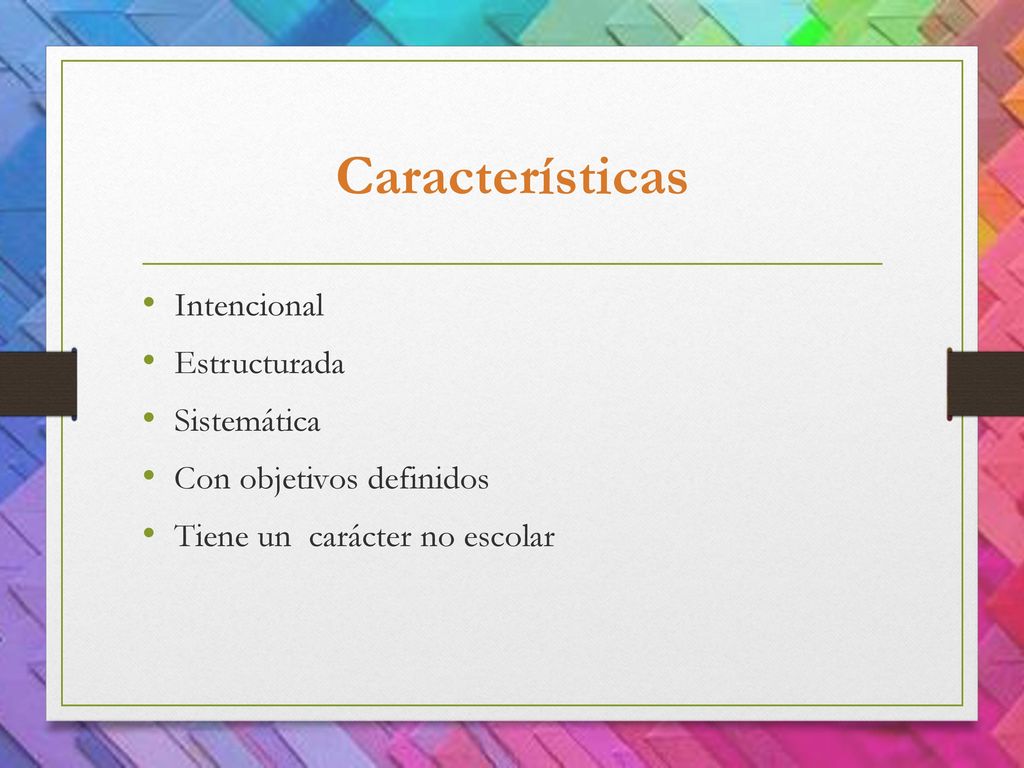 Características

• Intencional
• Estructurada
• Sistemática
• Con objetivos definidos
• Tiene un  carácter no escolar